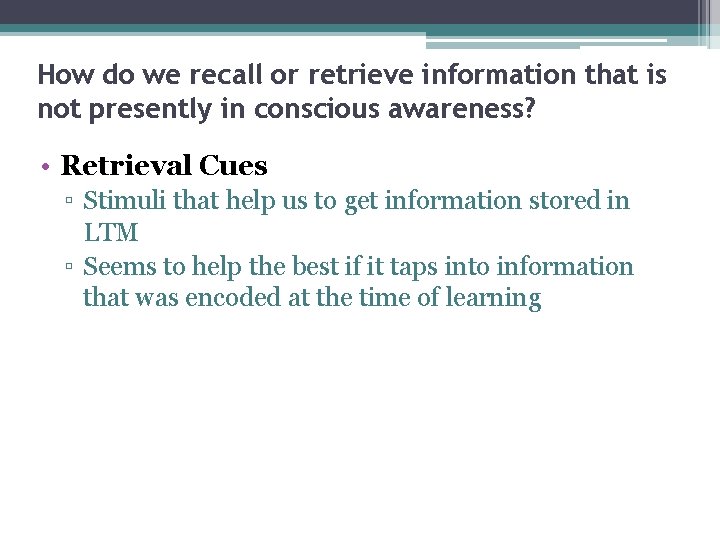 How do we recall or retrieve information that is not presently in conscious awareness?

• Retrieval Cues
▫ Stimuli that help us to get information stored in LTM
▫ Seems to help the best if it taps into information that was encoded at the time of learning